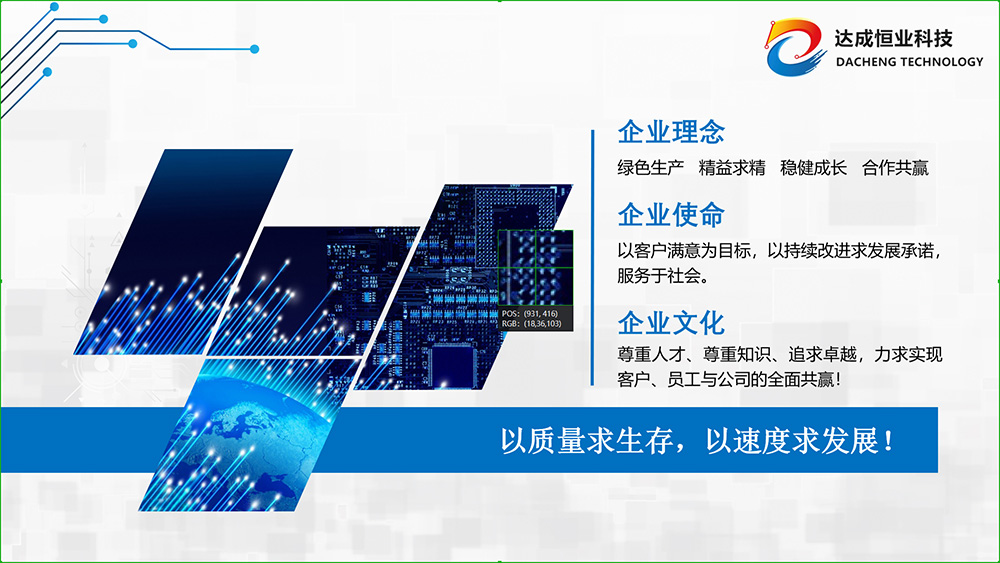 达成恒业科技
DACHENG TECHNOLOGY

企业理念
绿色生产 精益求精 稳健成长 合作共赢

企业使命
以客户满意为目标，以持续改进求发展承诺，服务于社会。

企业文化
尊重人才、尊重知识、追求卓越，力求实现客户、员工与公司的全面共赢！

POS: (931, 416)
RGB: (18,36,103)

以质量求生存，以速度求发展！